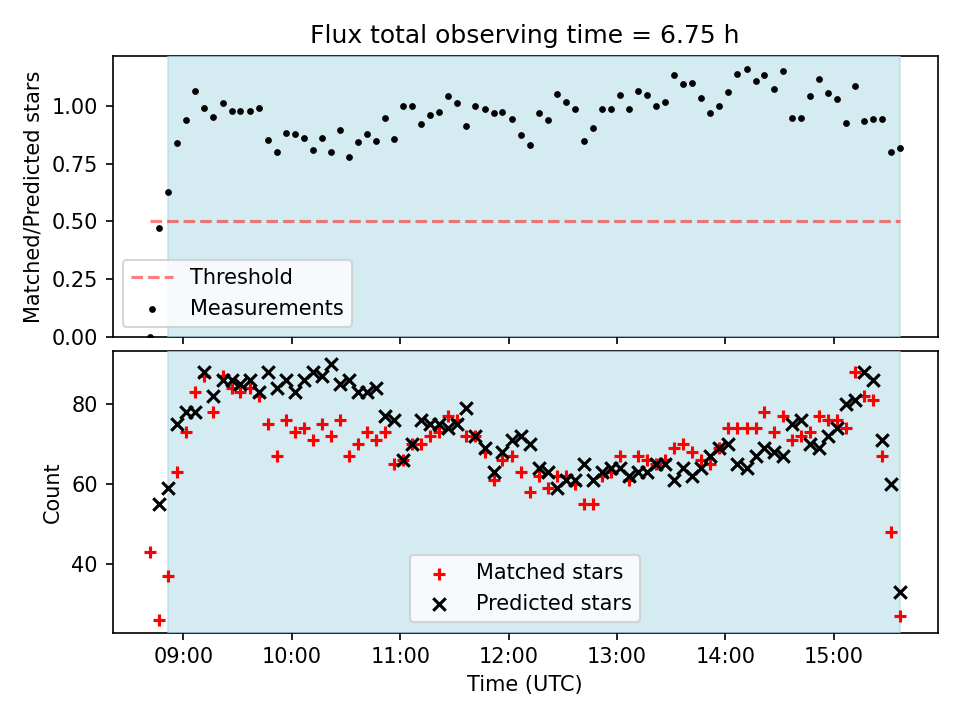 Flux total observing time = 6.75 h

Matched/Predicted stars

1.00
0.75
0.50
0.25
0.00

Threshold
Measurements

Count

80
60
40

Matched stars
Predicted stars

09:00
10:00
11:00
12:00
13:00
14:00
15:00

Time (UTC)